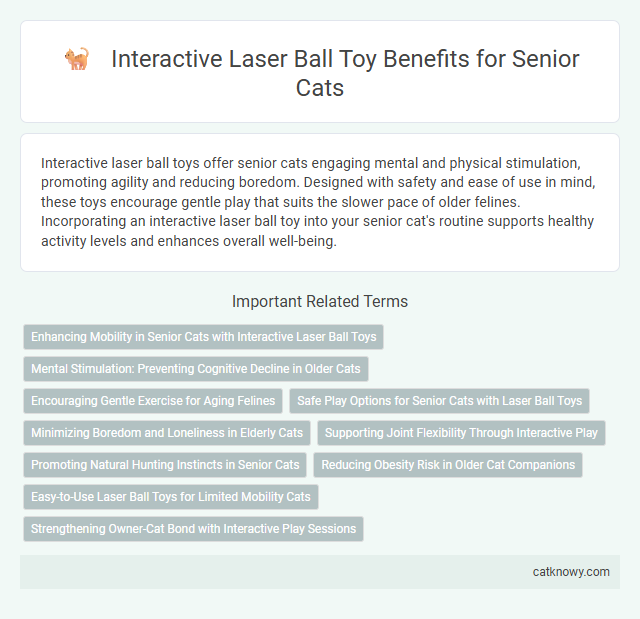 Interactive Laser Ball Toy Benefits for Senior Cats

Interactive laser ball toys offer senior cats engaging mental and physical stimulation, promoting agility and reducing boredom. Designed with safety and ease of use in mind, these toys encourage gentle play that suits the slower pace of older felines. Incorporating an interactive laser ball toy into your senior cat's routine supports healthy activity levels and enhances overall well-being.

Important Related Terms

Enhancing Mobility in Senior Cats with Interactive Laser Ball Toys

Mental Stimulation: Preventing Cognitive Decline in Older Cats

Encouraging Gentle Exercise for Aging Felines

Safe Play Options for Senior Cats with Laser Ball Toys

Minimizing Boredom and Loneliness in Elderly Cats

Supporting Joint Flexibility Through Interactive Play

Promoting Natural Hunting Instincts in Senior Cats

Reducing Obesity Risk in Older Cat Companions

Easy-to-Use Laser Ball Toys for Limited Mobility Cats

Strengthening Owner-Cat Bond with Interactive Play Sessions

catknowy.com